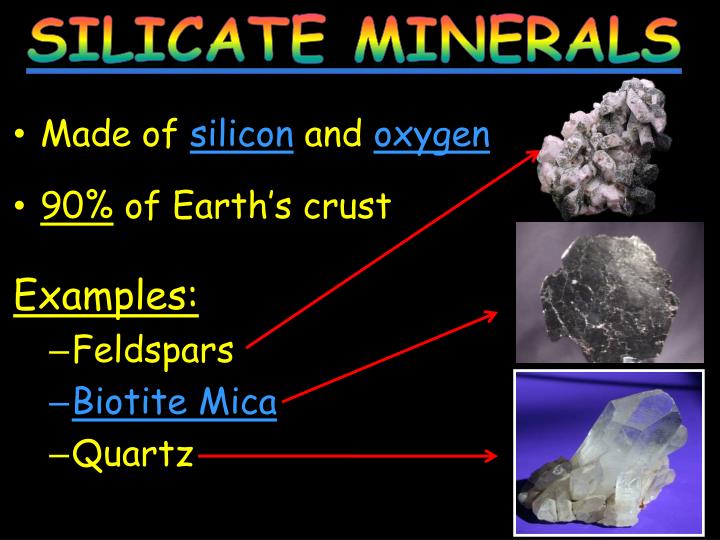 SILICATE MINERALS

• Made of silicon and oxygen

• 90% of Earth's crust

Examples:

–Feldspars

–Biotite Mica

–Quartz